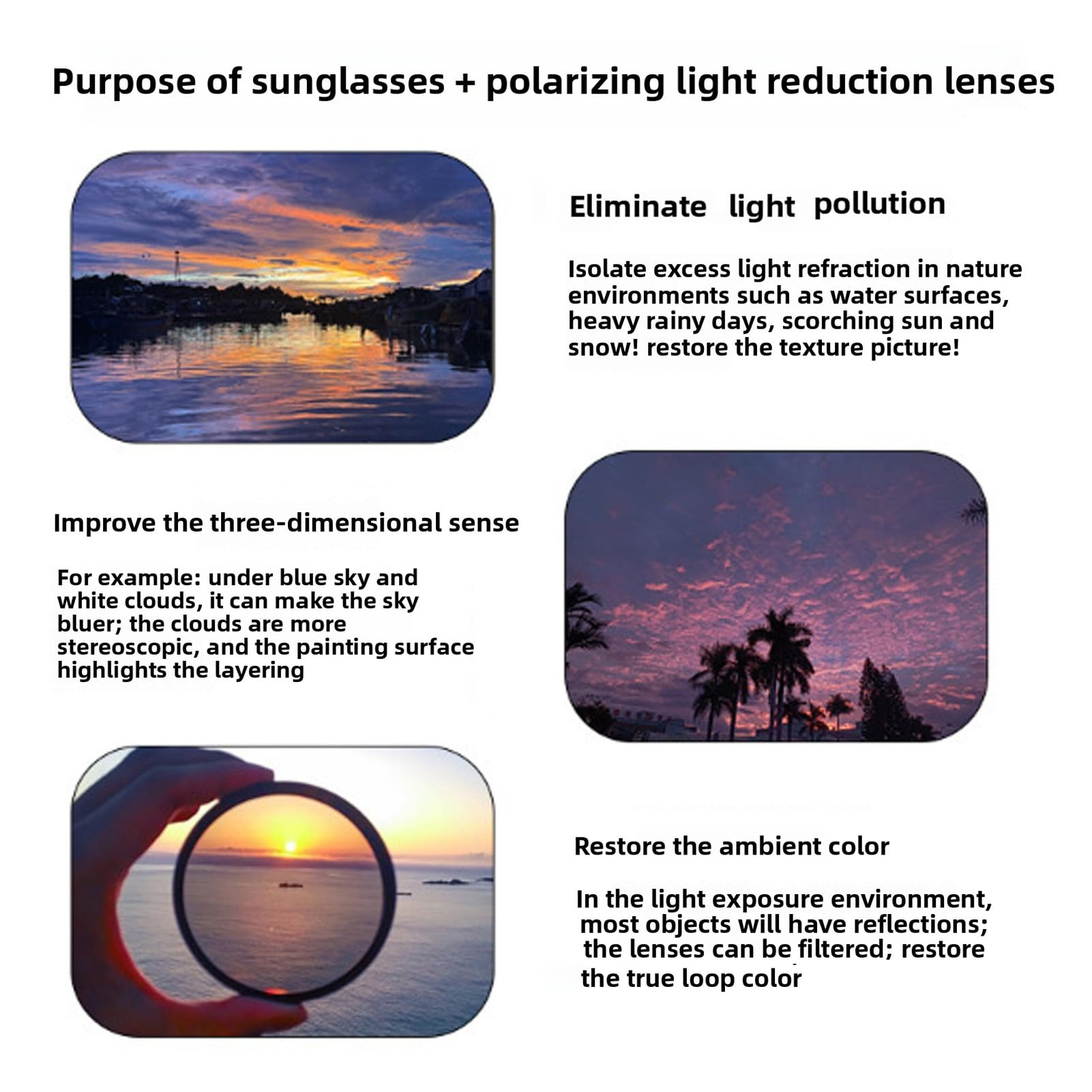 Purpose of sunglasses + polarizing light reduction lenses

Eliminate light pollution

Isolate excess light refraction in nature environments such as water surfaces, heavy rainy days, scorching sun and snow! restore the texture picture!

Improve the three-dimensional sense

For example: under blue sky and white clouds, it can make the sky bluer; the clouds are more stereoscopic, and the painting surface highlights the layering

Restore the ambient color

In the light exposure environment, most objects will have reflections; the lenses can be filtered; restore the true loop color